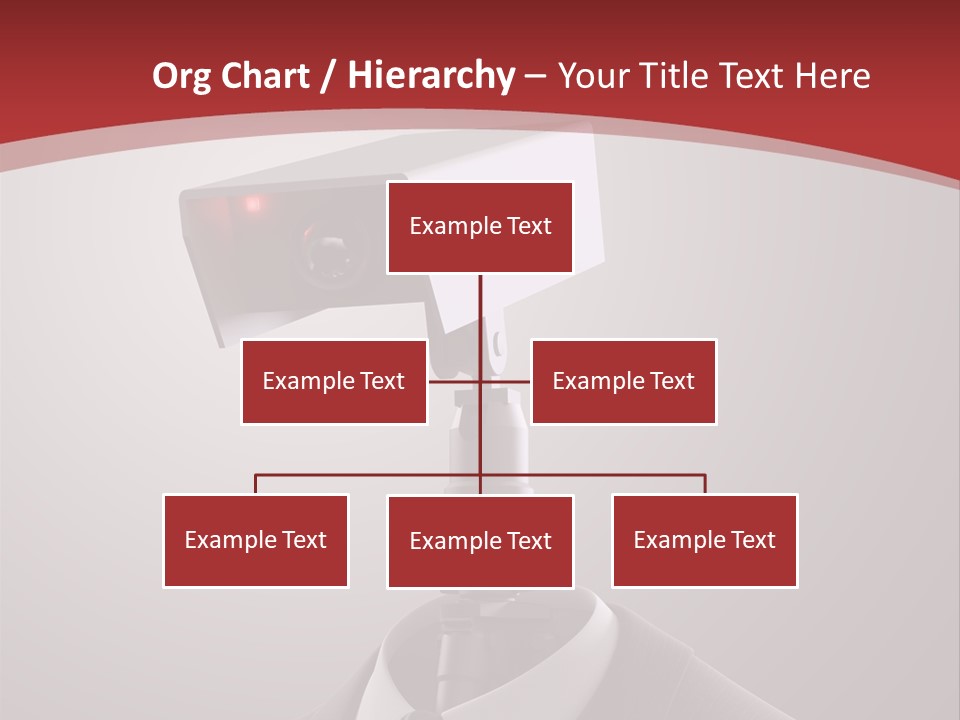 Org Chart / Hierarchy – Your Title Text Here

Example Text

Example Text

Example Text

Example Text

Example Text

Example Text